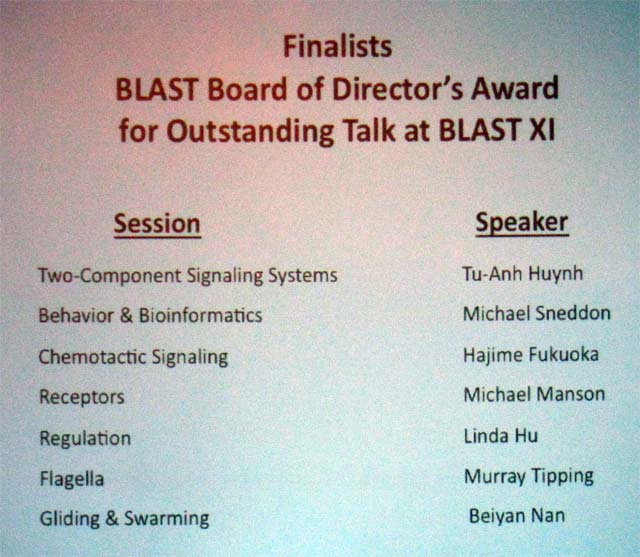 Finalists
BLAST Board of Director's Award
for Outstanding Talk at BLAST XI

| Session | Speaker |
|---|---|
| Two-Component Signaling Systems | Tu-Anh Huynh |
| Behavior & Bioinformatics | Michael Sneddon |
| Chemotactic Signaling | Hajime Fukuoka |
| Receptors | Michael Manson |
| Regulation | Linda Hu |
| Flagella | Murray Tipping |
| Gliding & Swarming | Beiyan Nan |